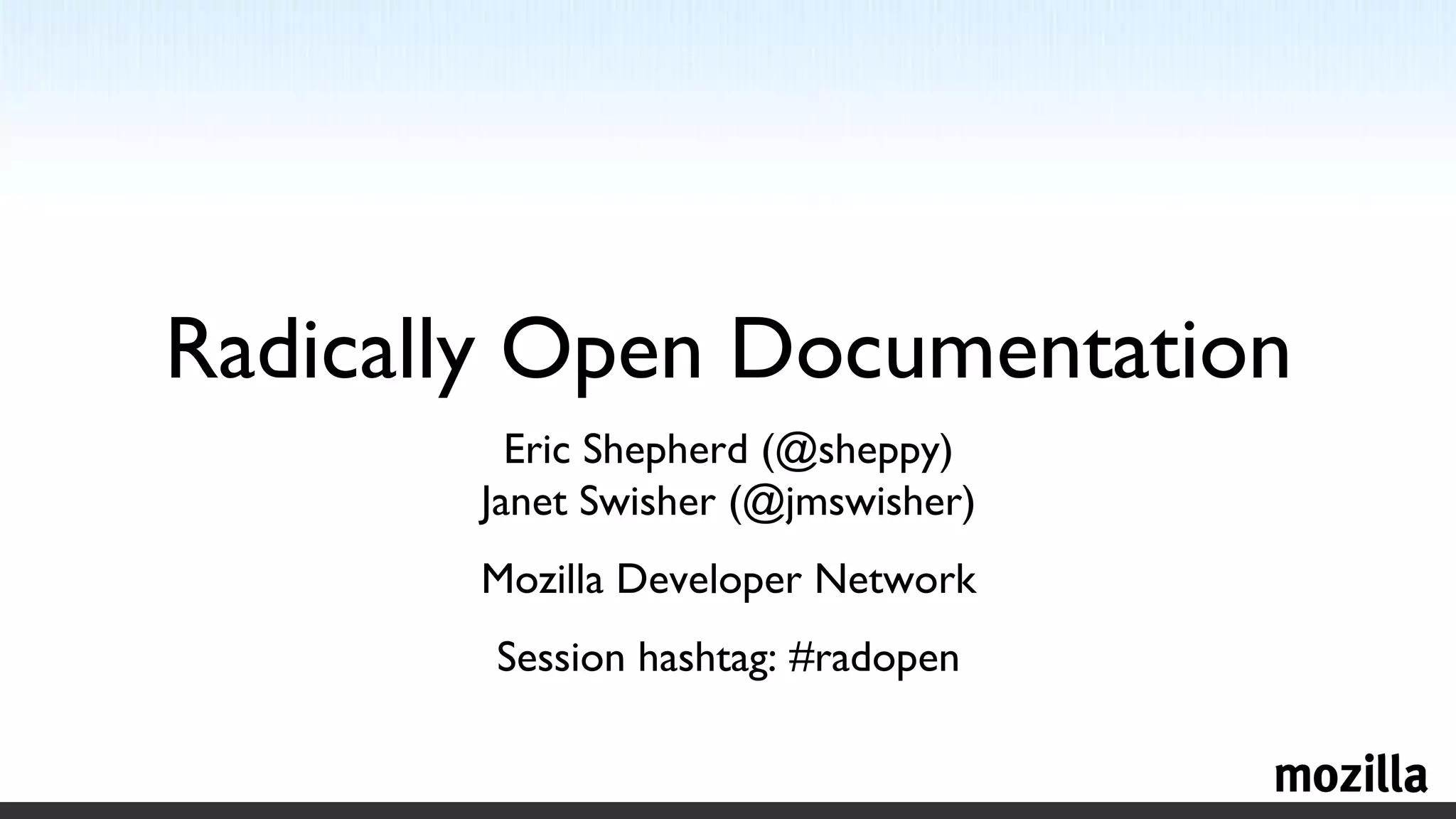 Radically Open Documentation

Eric Shepherd (@sheppy)
Janet Swisher (@jmswisher)

Mozilla Developer Network

Session hashtag: #radopen

mozilla